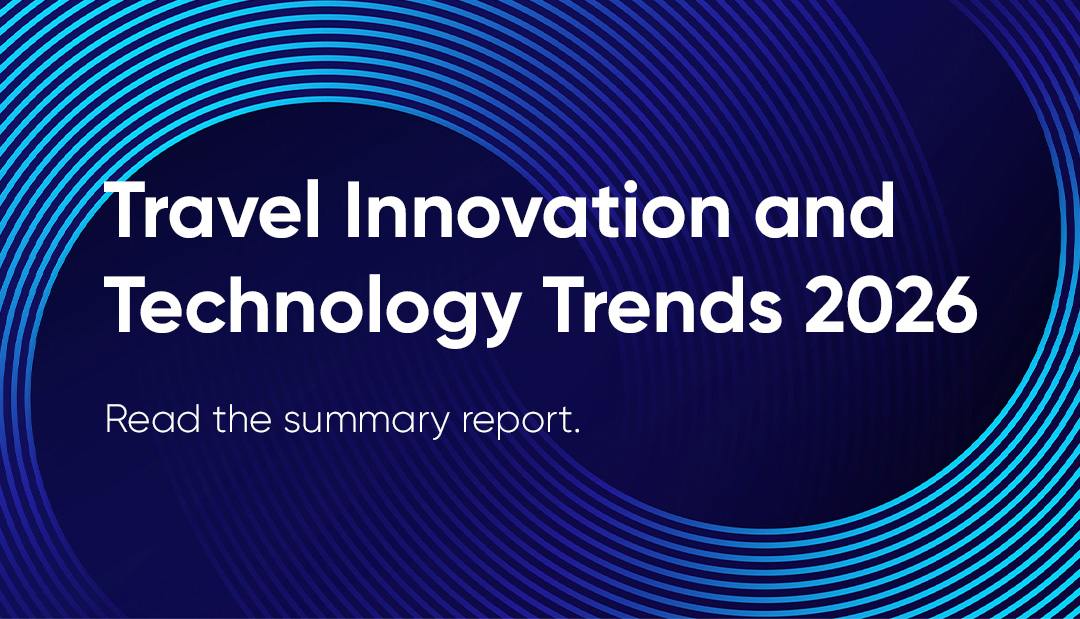 Travel Innovation and Technology Trends 2026

Read the summary report.